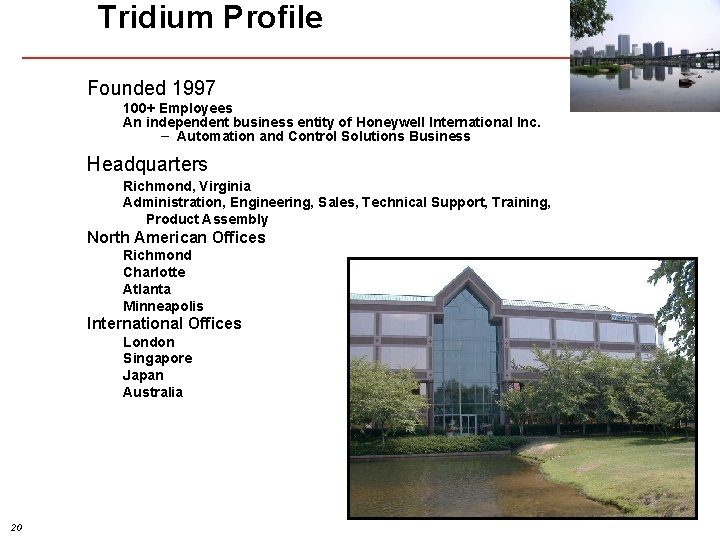 Tridium Profile

Founded 1997

100+ Employees

An independent business entity of Honeywell International Inc.

– Automation and Control Solutions Business

Headquarters

Richmond, Virginia

Administration, Engineering, Sales, Technical Support, Training, Product Assembly

North American Offices

Richmond

Charlotte

Atlanta

Minneapolis

International Offices

London

Singapore

Japan

Australia

20